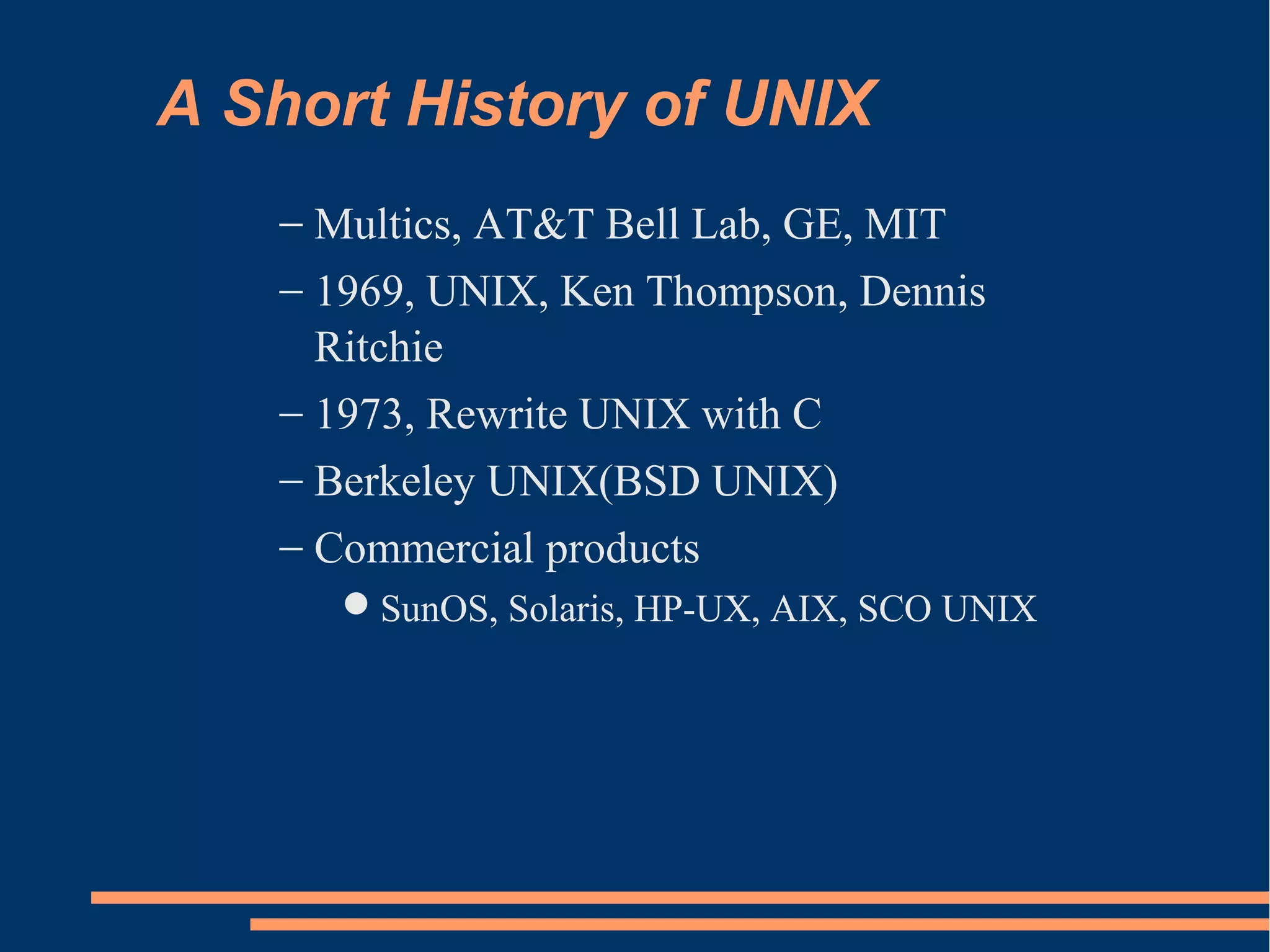 A Short History of UNIX

– Multics, AT&T Bell Lab, GE, MIT
– 1969, UNIX, Ken Thompson, Dennis Ritchie
– 1973, Rewrite UNIX with C
– Berkeley UNIX(BSD UNIX)
– Commercial products
  ● SunOS, Solaris, HP-UX, AIX, SCO UNIX